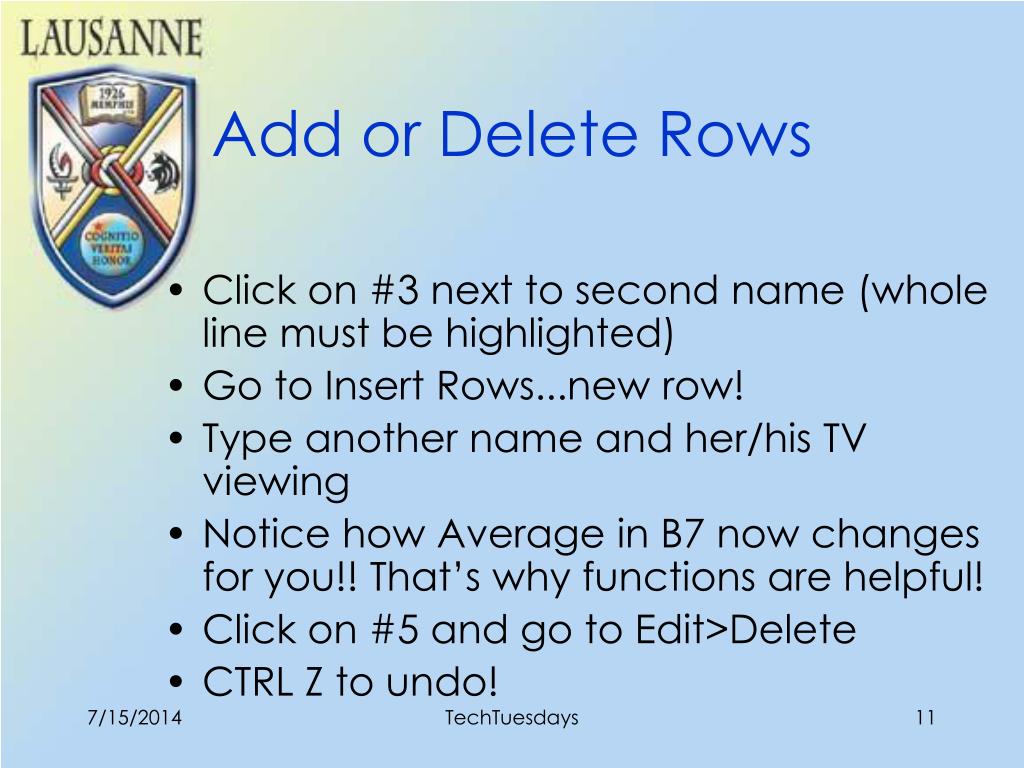 LAUSANNE

1926
MEMPHIS

COGNITIO
VERITAS
HONOR

Add or Delete Rows

• Click on #3 next to second name (whole line must be highlighted)
• Go to Insert Rows...new row!
• Type another name and her/his TV viewing
• Notice how Average in B7 now changes for you!! That's why functions are helpful!
• Click on #5 and go to Edit>Delete
• CTRL Z to undo!

7/15/2014

TechTuesdays

11